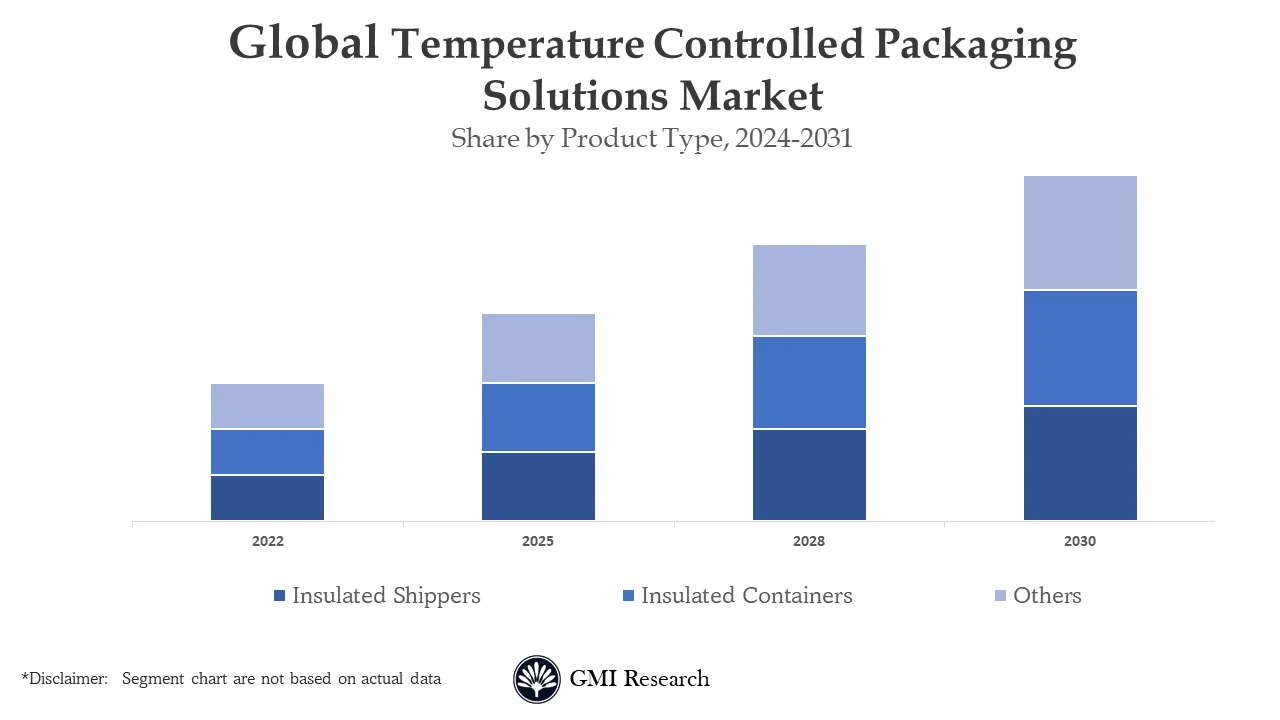 Global Temperature Controlled Packaging Solutions Market

Share by Product Type, 2024-2031

2022
2025
2028
2030

Insulated Shippers
Insulated Containers
Others

*Disclaimer: Segment chart are not based on actual data

GMI Research